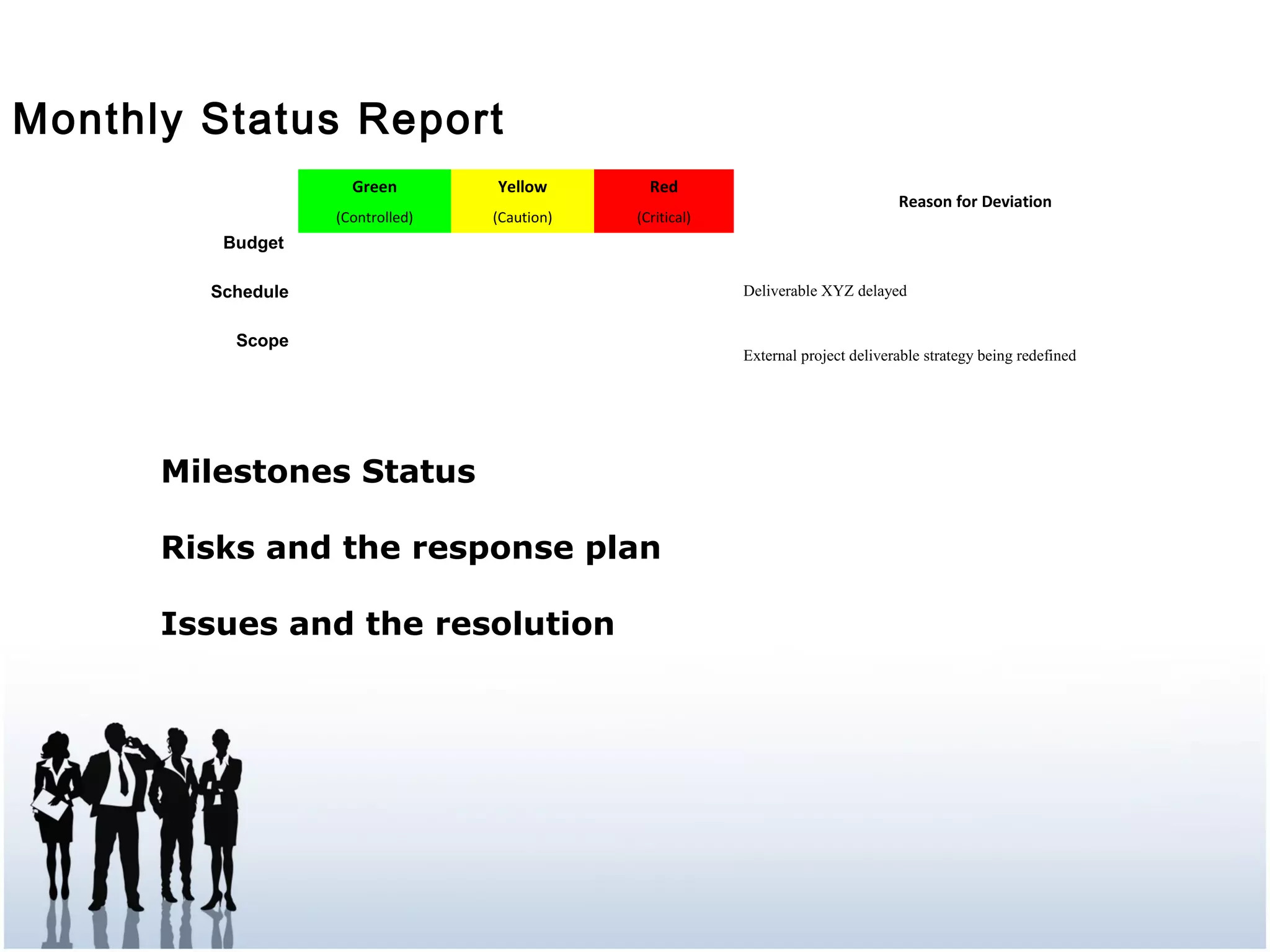 Monthly Status Report

| | Green (Controlled) | Yellow (Caution) | Red (Critical) | Reason for Deviation |
|---|---|---|---|---|
| Budget | | | | |
| Schedule | | | | Deliverable XYZ delayed |
| Scope | | | | External project deliverable strategy being redefined |

Milestones Status

Risks and the response plan

Issues and the resolution